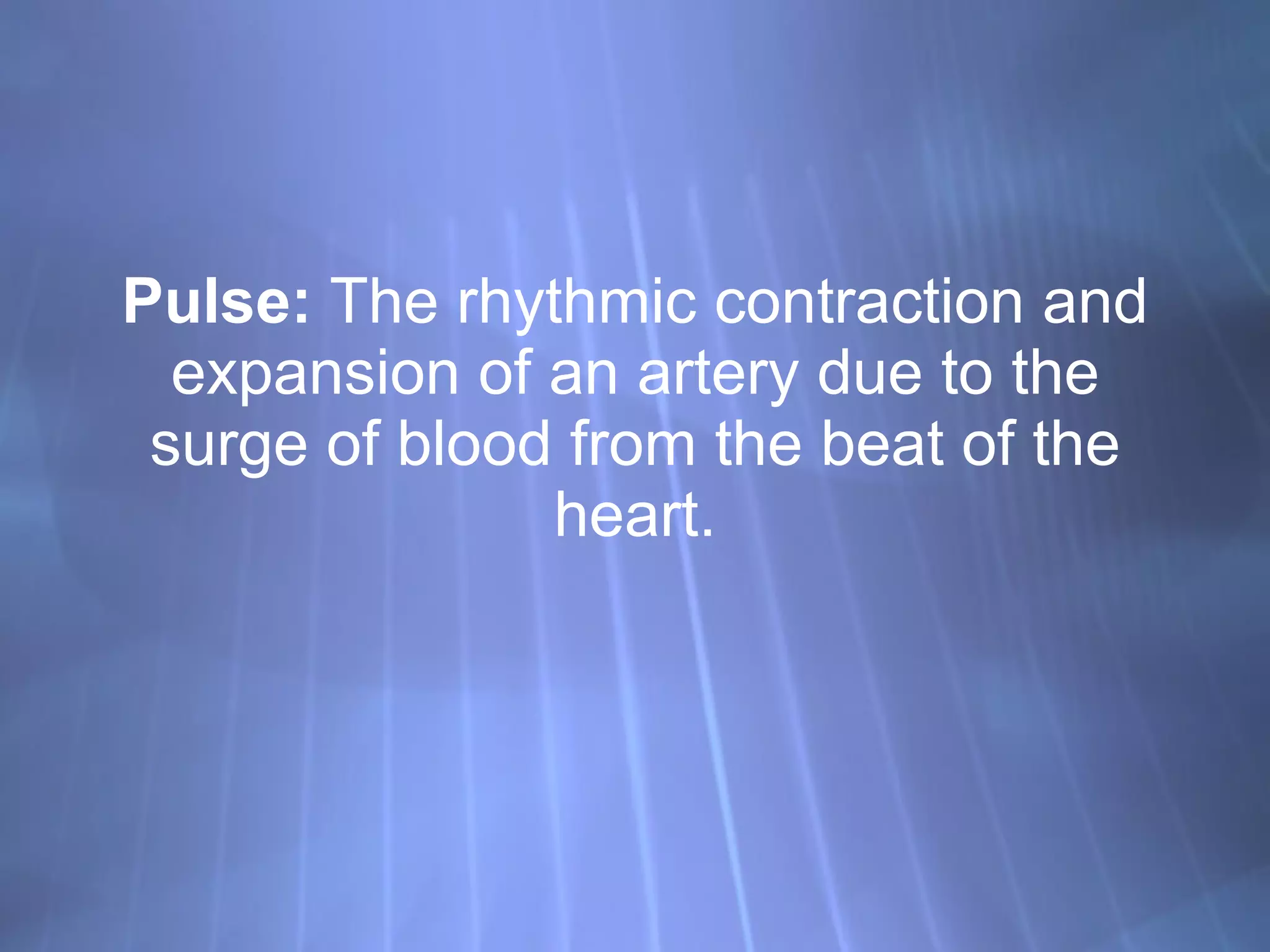 Pulse: The rhythmic contraction and expansion of an artery due to the surge of blood from the beat of the heart.